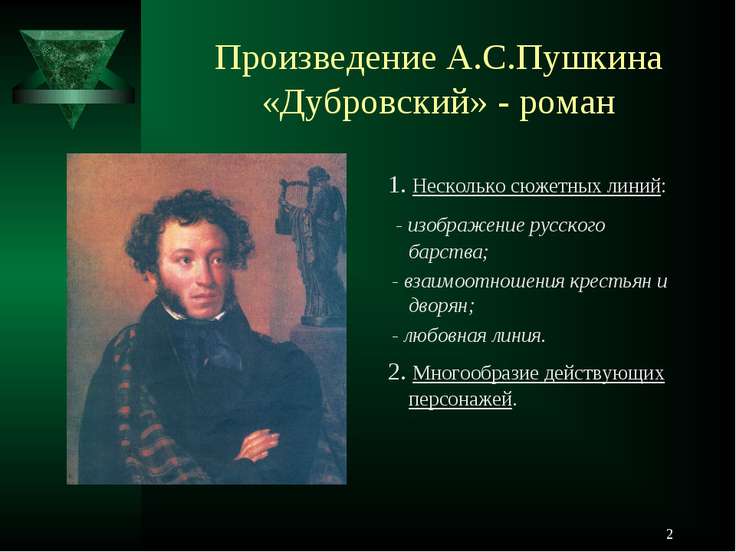 Произведение А.С.Пушкина «Дубровский» - роман

1. Несколько сюжетных линий:

- изображение русского барства;

- взаимоотношения крестьян и дворян;

- любовная линия.

2. Многообразие действующих персонажей.

2